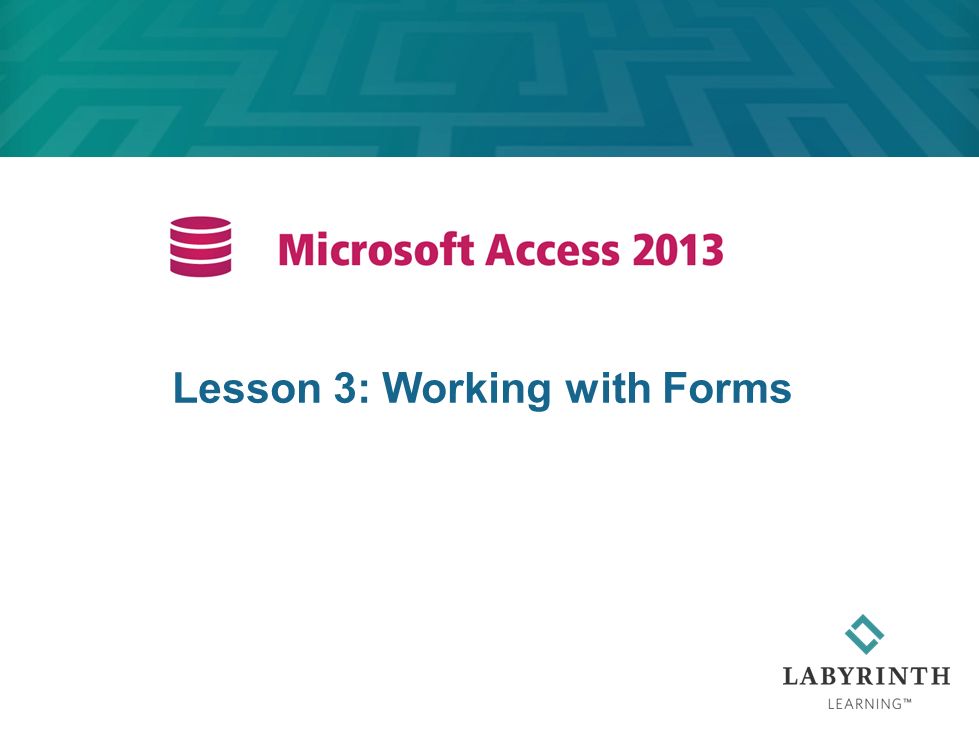 Microsoft Access 2013

Lesson 3: Working with Forms

LABYRINTH
LEARNING™